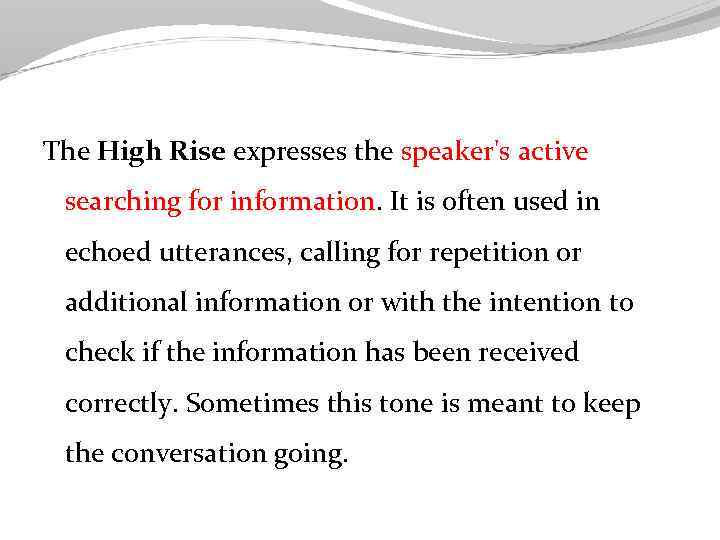 The High Rise expresses the speaker's active searching for information. It is often used in echoed utterances, calling for repetition or additional information or with the intention to check if the information has been received correctly. Sometimes this tone is meant to keep the conversation going.